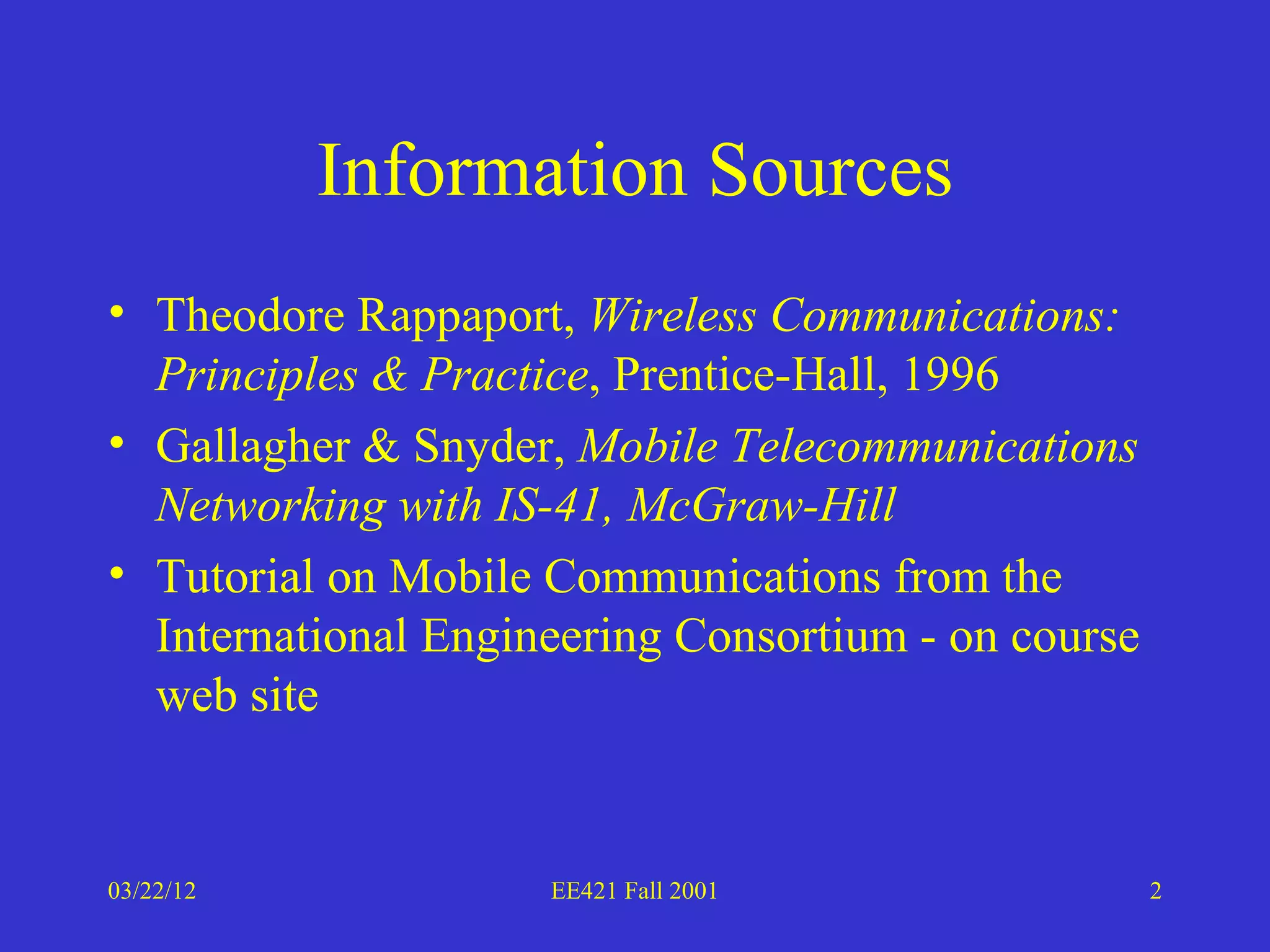 Information Sources

• Theodore Rappaport, Wireless Communications: Principles & Practice, Prentice-Hall, 1996
• Gallagher & Snyder, Mobile Telecommunications Networking with IS-41, McGraw-Hill
• Tutorial on Mobile Communications from the International Engineering Consortium - on course web site

03/22/12

EE421 Fall 2001

2